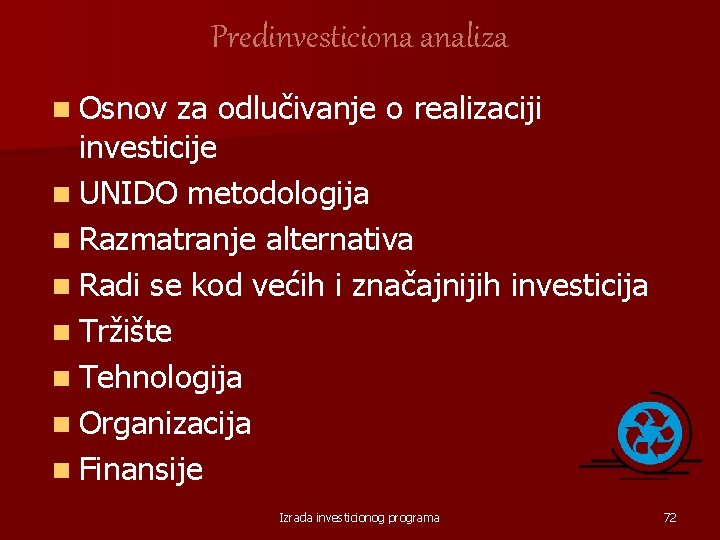 Predinvesticiona analiza

- Osnov za odlučivanje o realizaciji investicije
- UNIDO metodologija
- Razmatranje alternativa
- Radi se kod većih i značajnijih investicija
- Tržište
- Tehnologija
- Organizacija
- Finansije

Izrada investicionog programa

72